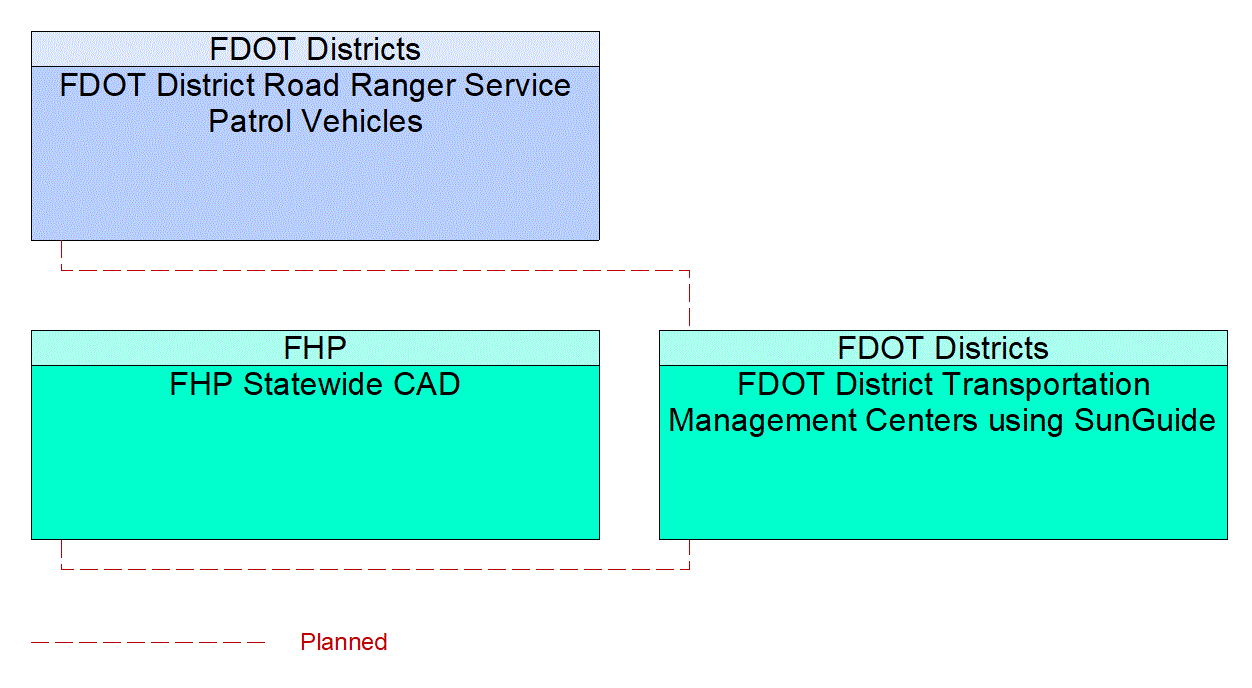 FDOT Districts
FDOT District Road Ranger Service Patrol Vehicles

FHP
FHP Statewide CAD

FDOT Districts
FDOT District Transportation Management Centers using SunGuide

Planned